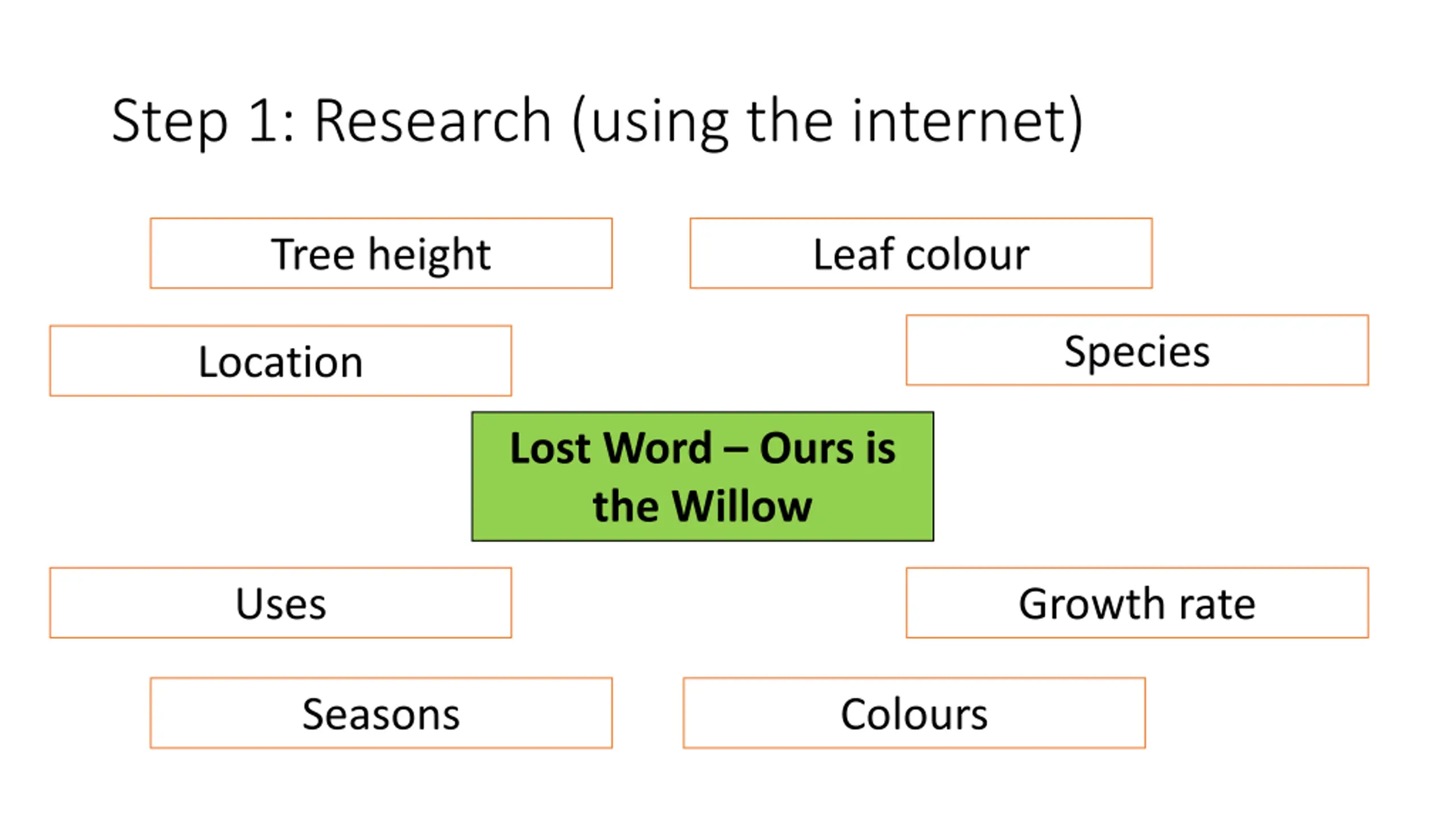 Step 1: Research (using the internet)

Tree height

Leaf colour

Location

Species

Lost Word – Ours is the Willow

Uses

Growth rate

Seasons

Colours